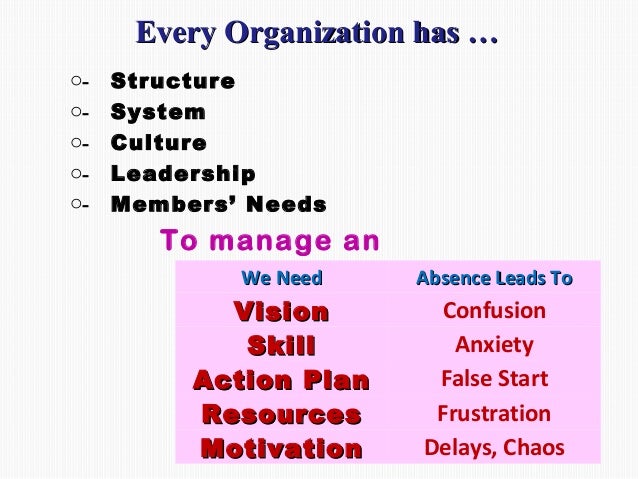 Every Organization has …

○- Structure
○- System
○- Culture
○- Leadership
○- Members' Needs

To manage an

| We Need | Absence Leads To |
|---|---|
| Vision | Confusion |
| Skill | Anxiety |
| Action Plan | False Start |
| Resources | Frustration |
| Motivation | Delays, Chaos |